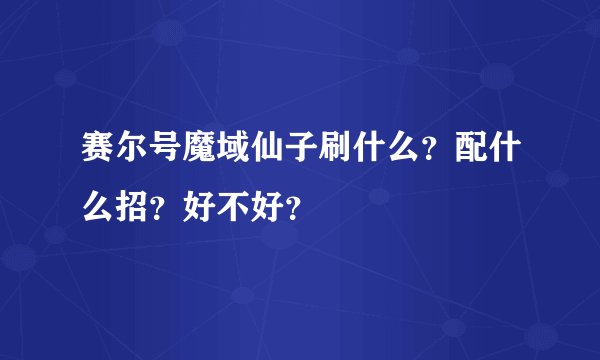 赛尔号魔域仙子刷什么？配什么招？好不好？